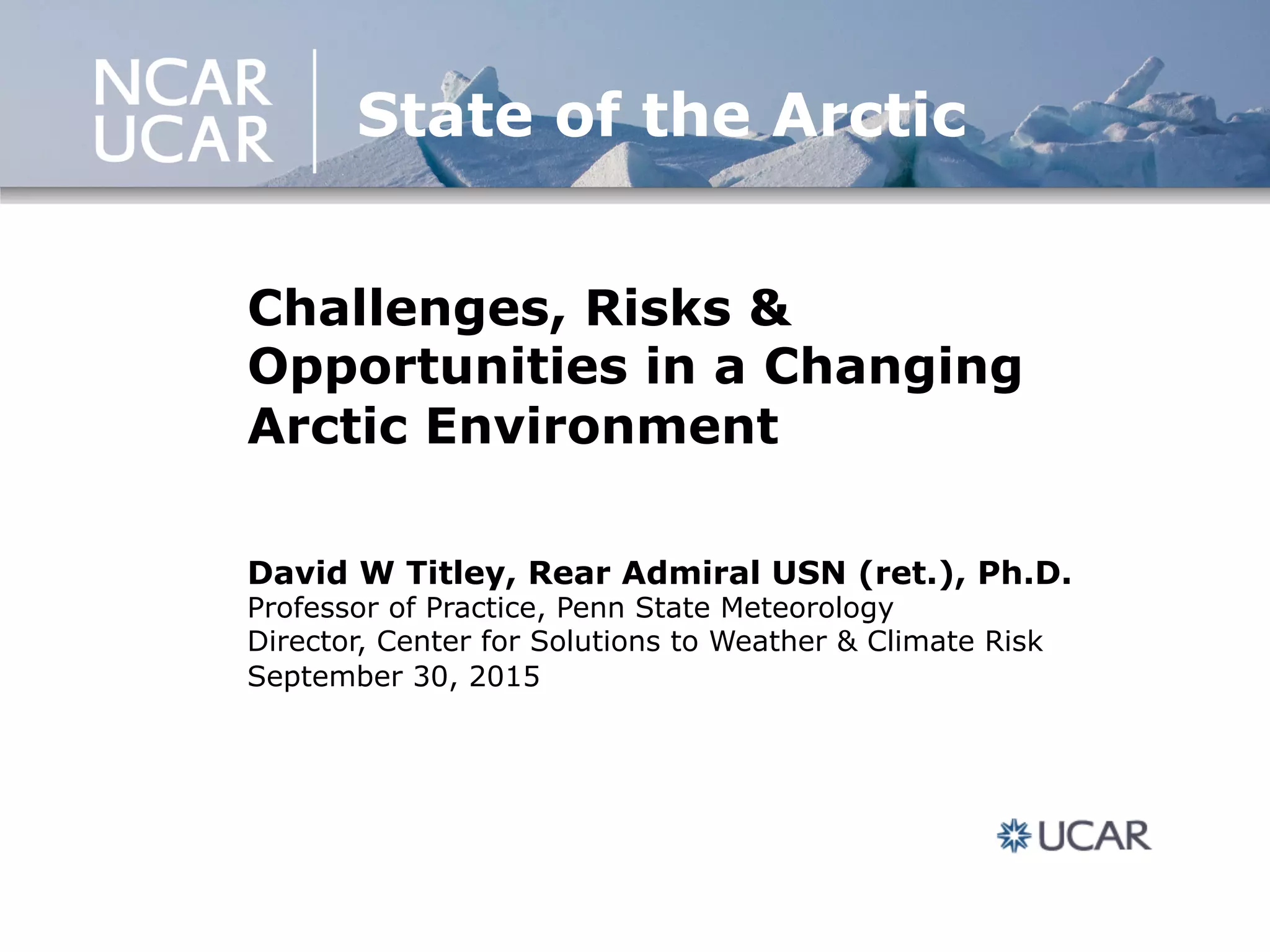 NCAR
UCAR

State of the Arctic

Challenges, Risks & Opportunities in a Changing Arctic Environment

David W Titley, Rear Admiral USN (ret.), Ph.D.
Professor of Practice, Penn State Meteorology
Director, Center for Solutions to Weather & Climate Risk
September 30, 2015

UCAR